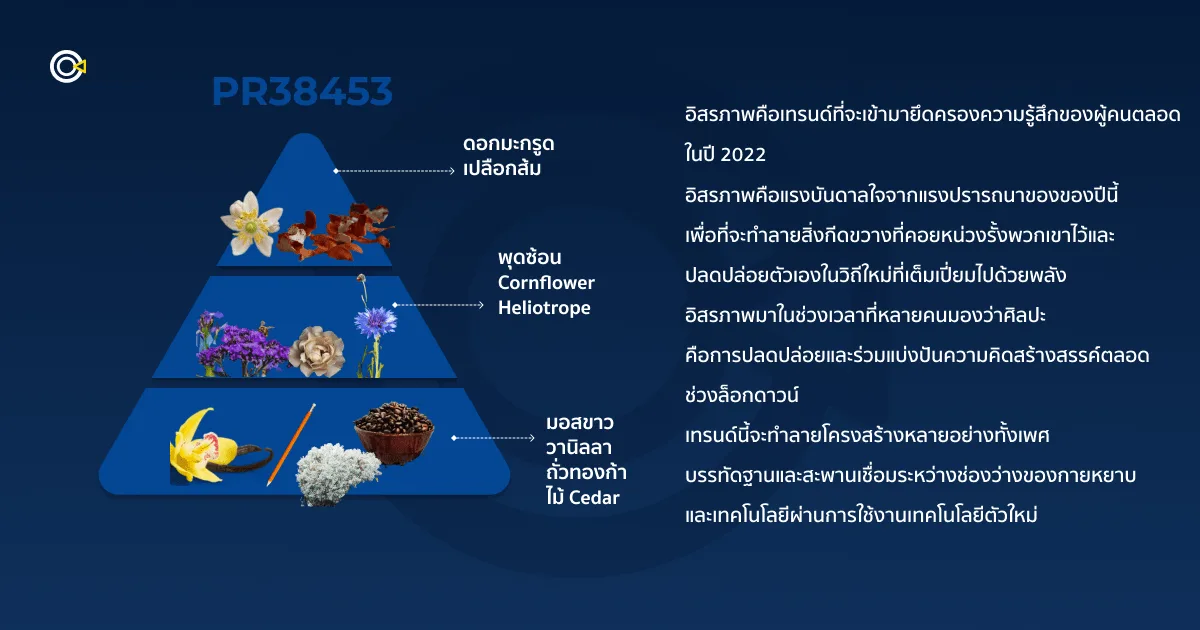 PR38453

ดอกมะกรูด
เปลือกส้ม

พุดซ้อน
Cornflower
Heliotrope

มอสขาว
วานิลลา
ถั่วทองก้า
ไม้ Cedar

อิสรภาพคือเทรนด์ที่จะเข้ามายึดครองความรู้สึกของผู้คนตลอดในปี 2022

อิสรภาพคือแรงบันดาลใจจากแรงปรารถนาของของปีนี้ เพื่อที่จะทำลายสิ่งกีดขวางที่คอยหน่วงรั้งพวกเขาไว้และปลดปล่อยตัวเองในวิถีใหม่ที่เต็มเปี่ยมไปด้วยพลัง

อิสรภาพมาในช่วงเวลาที่หลายคนมองว่าศิลปะคือการปลดปล่อยและร่วมแบ่งปันความคิดสร้างสรรค์ตลอดช่วงล็อกดาวน์

เทรนด์นี้จะทำลายโครงสร้างหลายอย่างทั้งเพศ บรรทัดฐานและสะพานเชื่อมระหว่างช่องว่างของกายหยาบและเทคโนโลยีผ่านการใช้งานเทคโนโลยีตัวใหม่